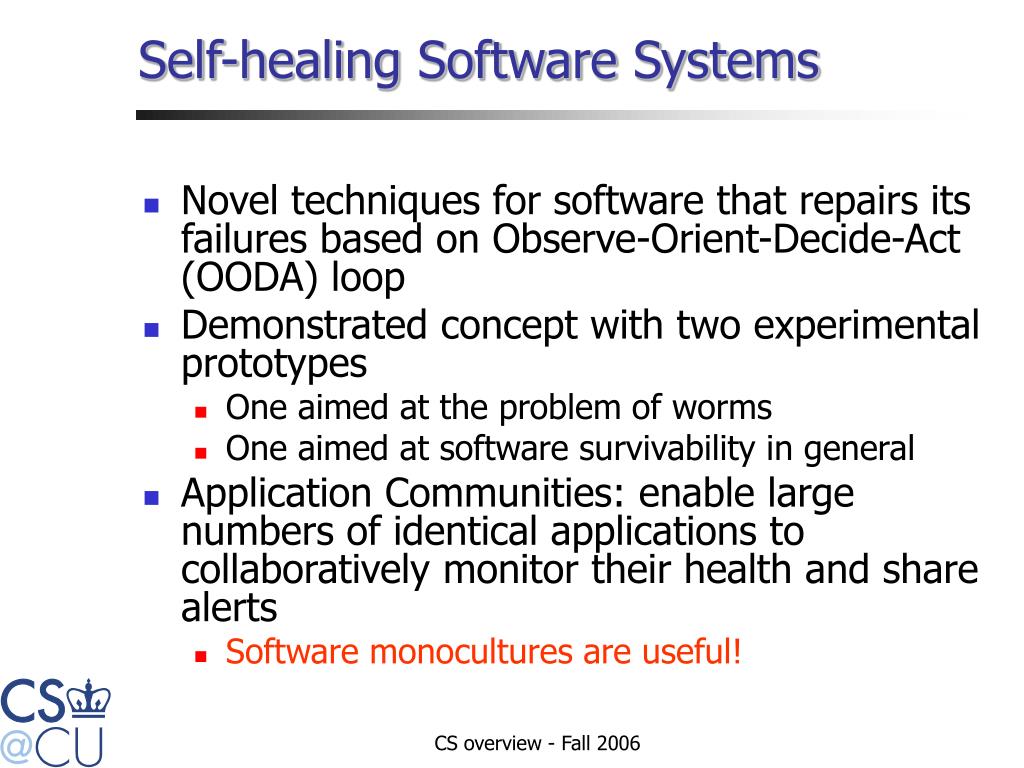 Self-healing Software Systems

- Novel techniques for software that repairs its failures based on Observe-Orient-Decide-Act (OODA) loop
- Demonstrated concept with two experimental prototypes
  - One aimed at the problem of worms
  - One aimed at software survivability in general
- Application Communities: enable large numbers of identical applications to collaboratively monitor their health and share alerts
  - Software monocultures are useful!

CS
@CU

CS overview - Fall 2006